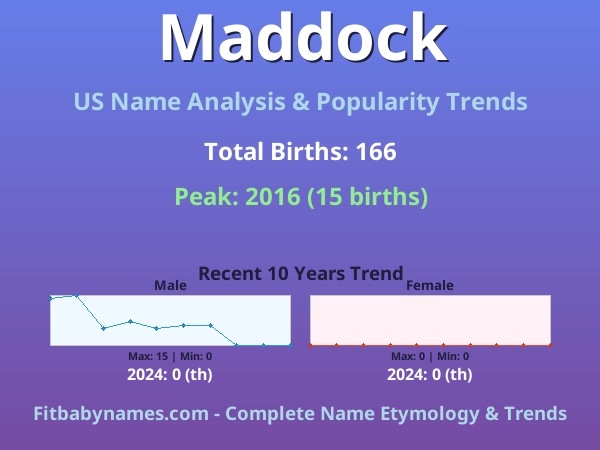 Maddock

US Name Analysis & Popularity Trends

Total Births: 166

Peak: 2016 (15 births)

Recent 10 Years Trend

Male

Max: 15 | Min: 0

2024: 0 (th)

Female

Max: 0 | Min: 0

2024: 0 (th)

Fitbabynames.com - Complete Name Etymology & Trends